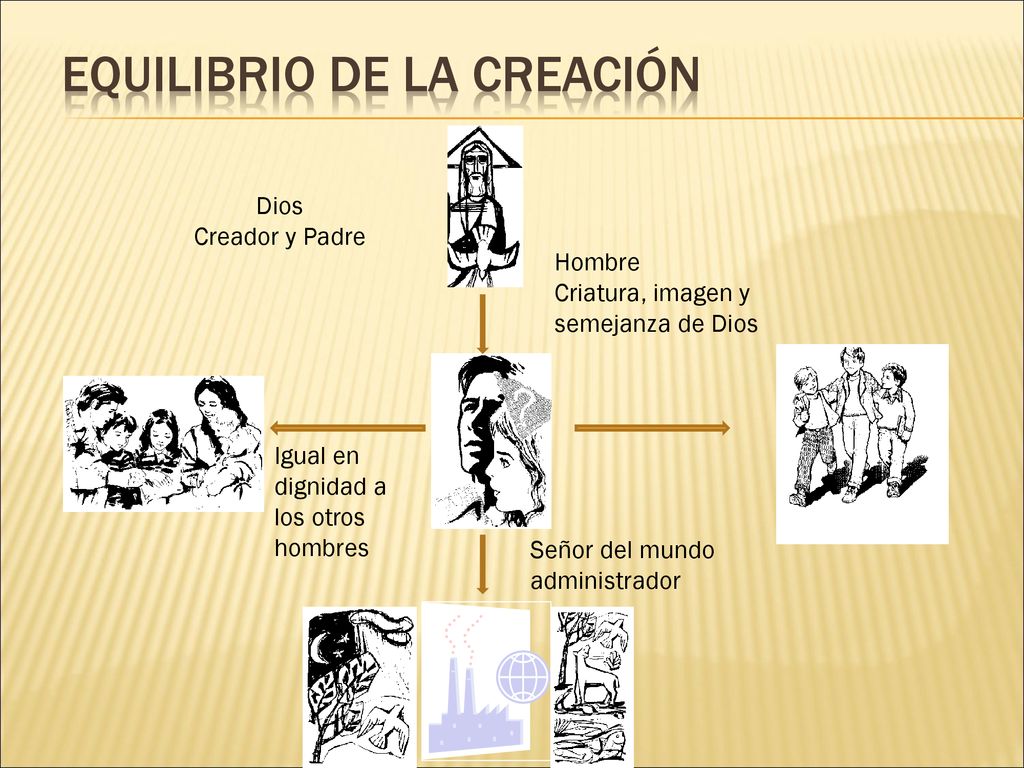 EQUILIBRIO DE LA CREACIÓN

Dios
Creador y Padre

Hombre
Criatura, imagen y semejanza de Dios

Igual en dignidad a los otros hombres

Señor del mundo
administrador